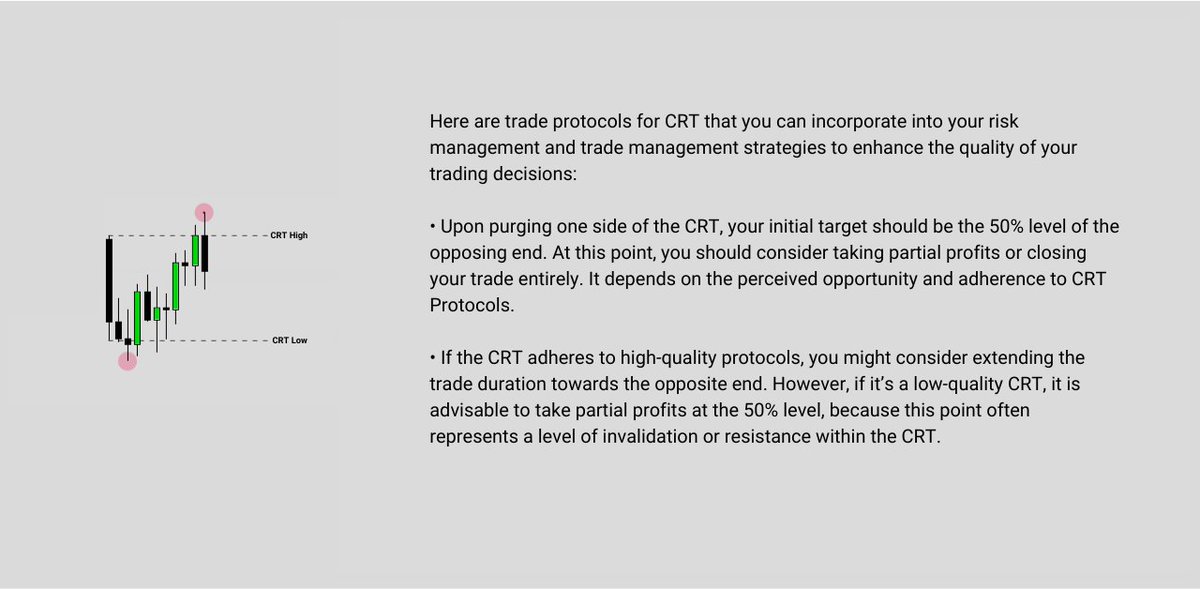 CRT High

CRT Low

Here are trade protocols for CRT that you can incorporate into your risk management and trade management strategies to enhance the quality of your trading decisions:

• Upon purging one side of the CRT, your initial target should be the 50% level of the opposing end. At this point, you should consider taking partial profits or closing your trade entirely. It depends on the perceived opportunity and adherence to CRT Protocols.

• If the CRT adheres to high-quality protocols, you might consider extending the trade duration towards the opposite end. However, if it's a low-quality CRT, it is advisable to take partial profits at the 50% level, because this point often represents a level of invalidation or resistance within the CRT.